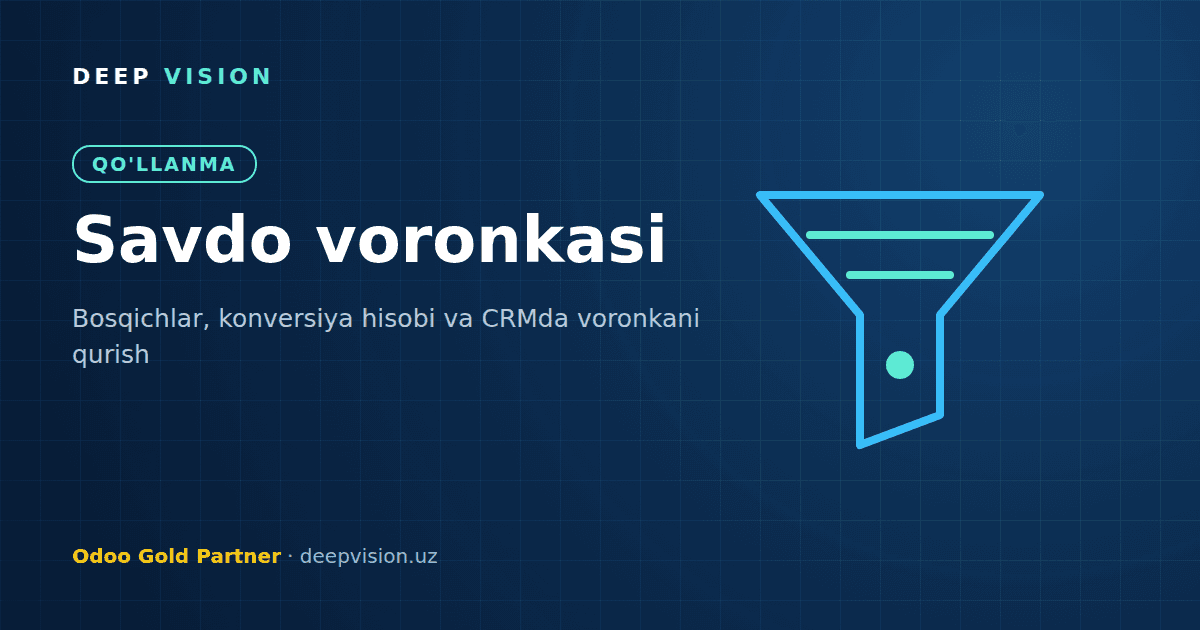 DEEP VISION

QO'LLANMA

Savdo voronkasi

Bosqichlar, konversiya hisobi va CRMda voronkani qurish

Odoo Gold Partner · deepvision.uz